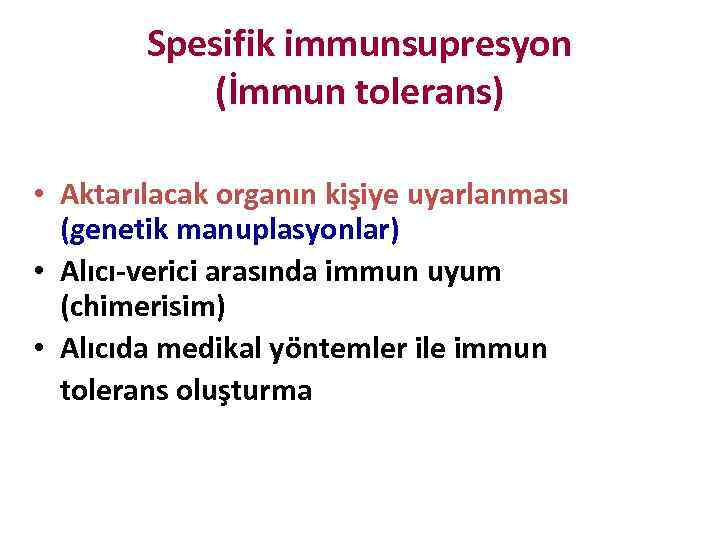 Spesifik immunsupresyon
(İmmun tolerans)

• Aktarılacak organın kişiye uyarlanması (genetik manuplasyonlar)
• Alıcı-verici arasında immun uyum (chimerisim)
• Alıcıda medikal yöntemler ile immun tolerans oluşturma